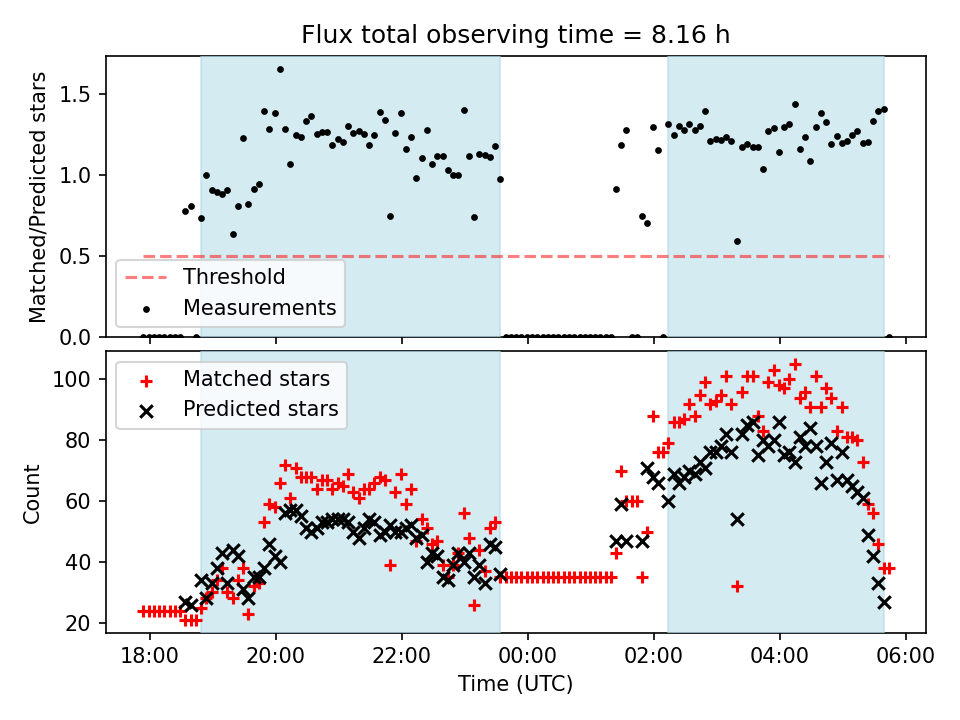 Flux total observing time = 8.16 h

Matched/Predicted stars

1.5
1.0
0.5
0.0

Threshold
Measurements

Count

100
80
60
40
20

Matched stars
Predicted stars

18:00
20:00
22:00
00:00
02:00
04:00
06:00

Time (UTC)